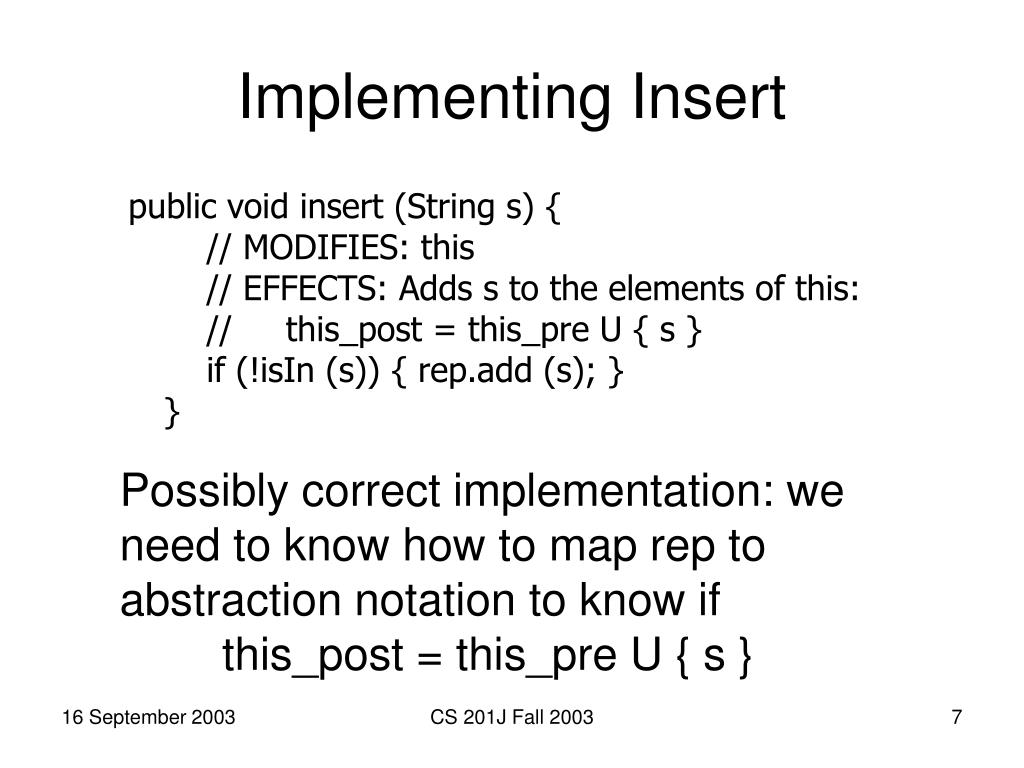 Implementing Insert

public void insert (String s) {
// MODIFIES: this
// EFFECTS: Adds s to the elements of this:
// this_post = this_pre U { s }
if (!isIn (s)) { rep.add (s); }
}

Possibly correct implementation: we need to know how to map rep to abstraction notation to know if
this_post = this_pre U { s }

16 September 2003

CS 201J Fall 2003

7